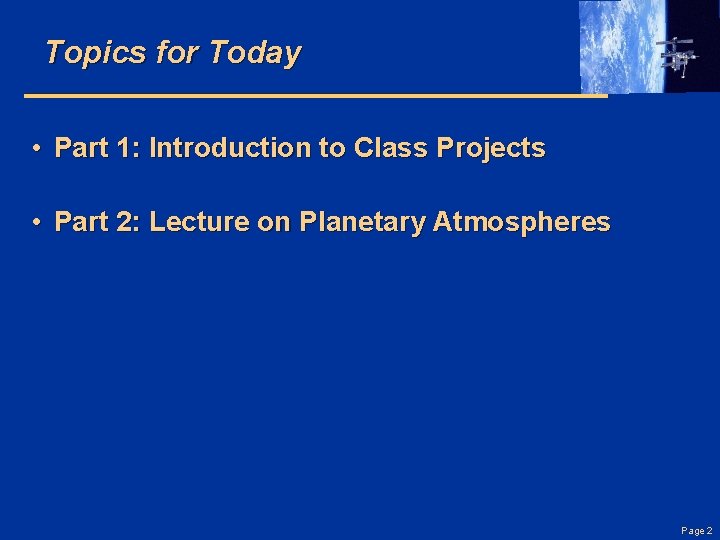 Topics for Today

• Part 1: Introduction to Class Projects

• Part 2: Lecture on Planetary Atmospheres

Page 2